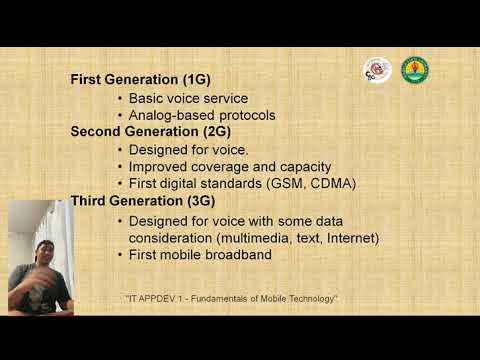 First Generation (1G)
• Basic voice service
• Analog-based protocols

Second Generation (2G)
• Designed for voice.
• Improved coverage and capacity
• First digital standards (GSM, CDMA)

Third Generation (3G)
• Designed for voice with some data consideration (multimedia, text, Internet)
• First mobile broadband

"IT APPDEV 1 - Fundamentals of Mobile Technology"